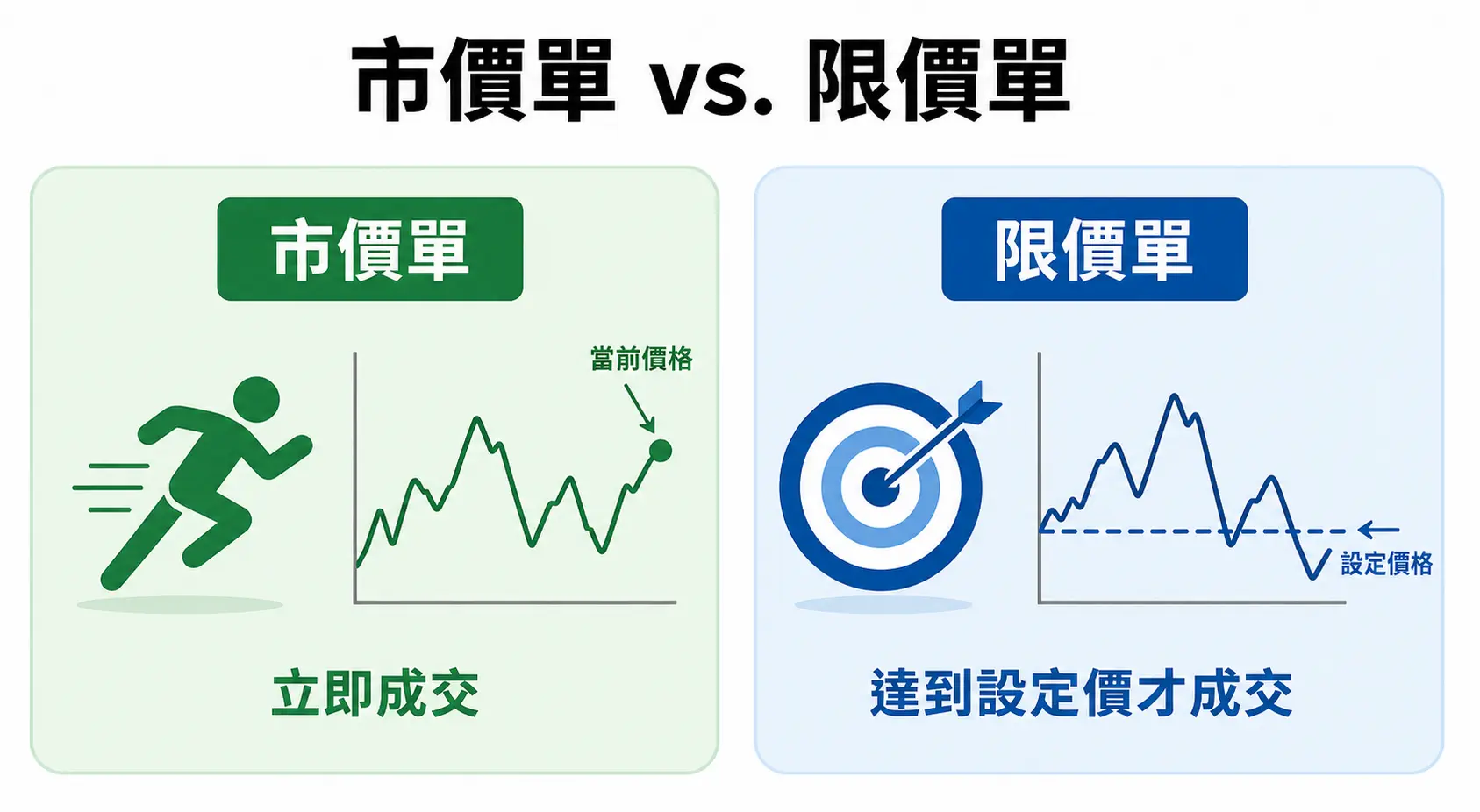 市價單 vs. 限價單

市價單

當前價格

立即成交

限價單

設定價格

達到設定價才成交